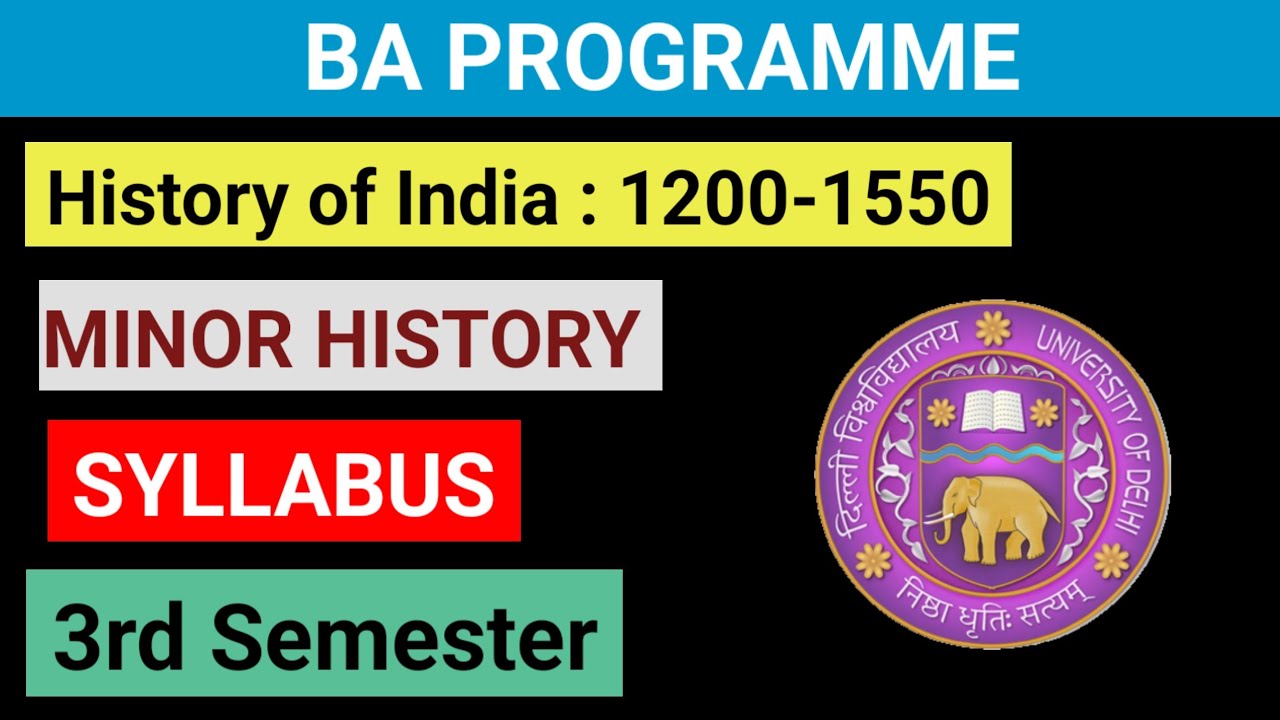 BA PROGRAMME

History of India : 1200-1550

MINOR HISTORY

SYLLABUS

3rd Semester

दिल्ली विश्वविद्यालय UNIVERSITY OF DELHI

निष्ठा धृतिः सत्यम्